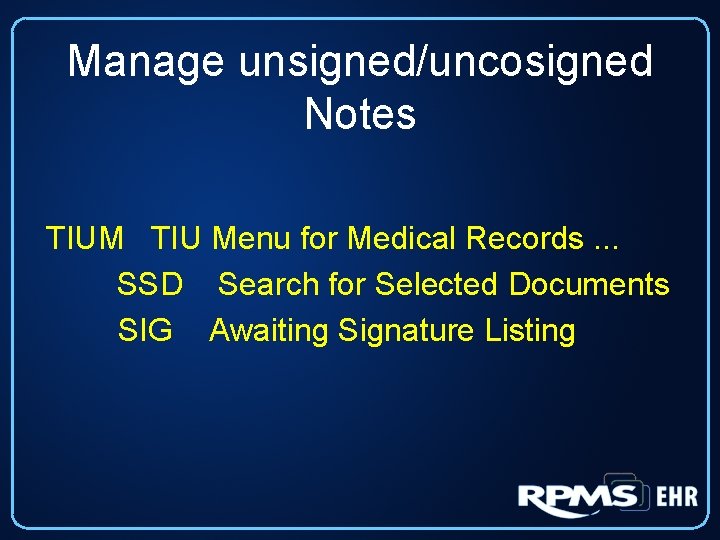 Manage unsigned/uncosigned Notes

TIUM TIU Menu for Medical Records ...
SSD Search for Selected Documents
SIG Awaiting Signature Listing

RPMS EHR